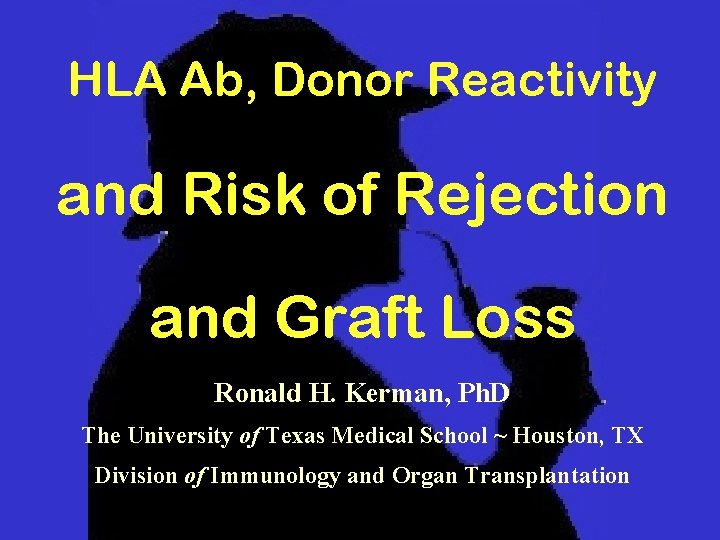 HLA Ab, Donor Reactivity

and Risk of Rejection

and Graft Loss

Ronald H. Kerman, PhD

The University of Texas Medical School ~ Houston, TX

Division of Immunology and Organ Transplantation